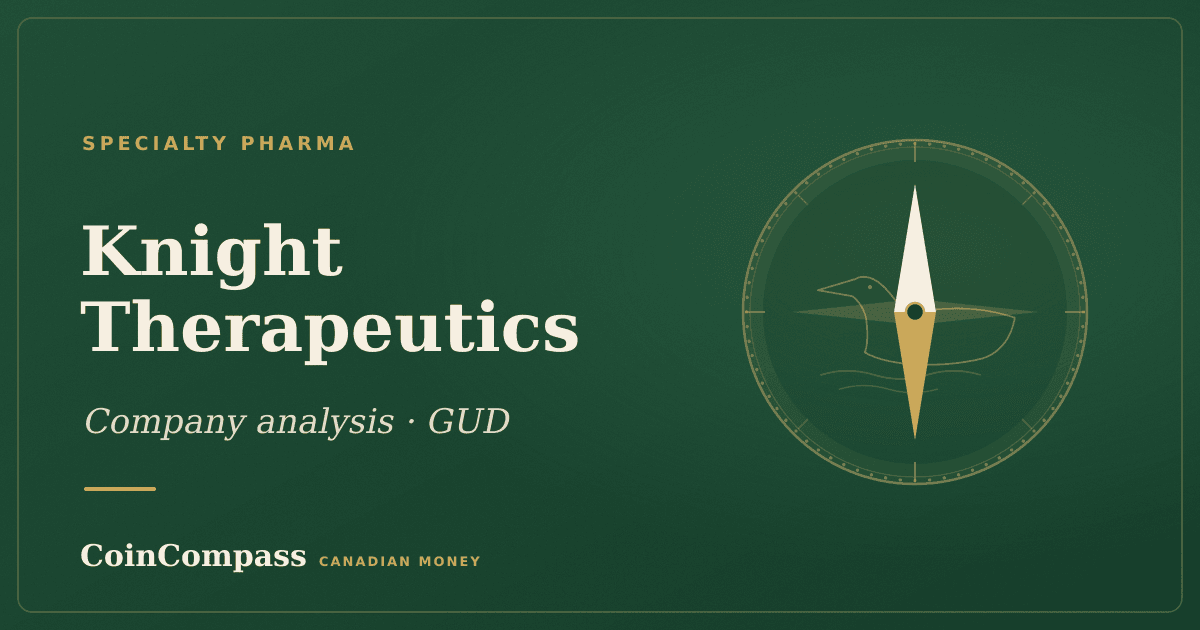 SPECIALTY PHARMA

Knight Therapeutics

Company analysis · GUD

CoinCompass CANADIAN MONEY